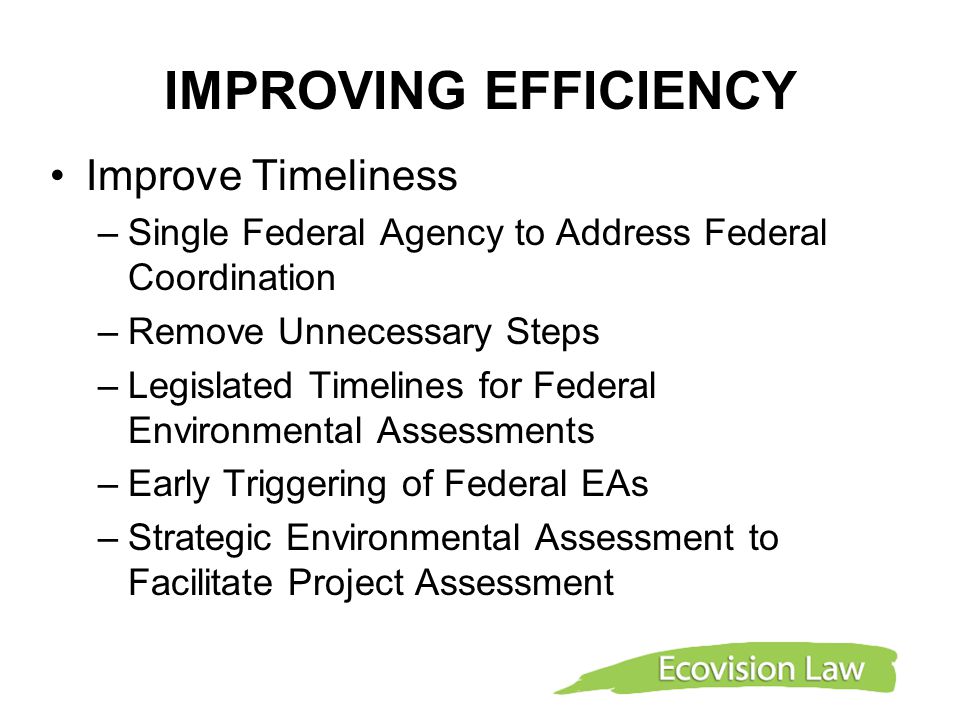 IMPROVING EFFICIENCY

• Improve Timeliness
– Single Federal Agency to Address Federal Coordination
– Remove Unnecessary Steps
– Legislated Timelines for Federal Environmental Assessments
– Early Triggering of Federal EAs
– Strategic Environmental Assessment to Facilitate Project Assessment

Ecovision Law